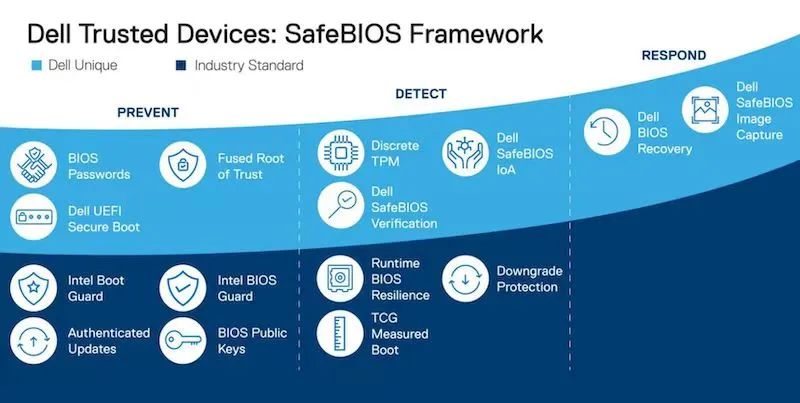 Dell Trusted Devices: SafeBIOS Framework

Dell Unique
Industry Standard

PREVENT

BIOS Passwords

Fused Root of Trust

Dell UEFI Secure Boot

Intel Boot Guard

Intel BIOS Guard

Authenticated Updates

BIOS Public Keys

DETECT

Discrete TPM

Dell SafeBIOS IoA

Dell SafeBIOS Verification

Runtime BIOS Resilience

Downgrade Protection

TCG Measured Boot

RESPOND

Dell BIOS Recovery

Dell SafeBIOS Image Capture